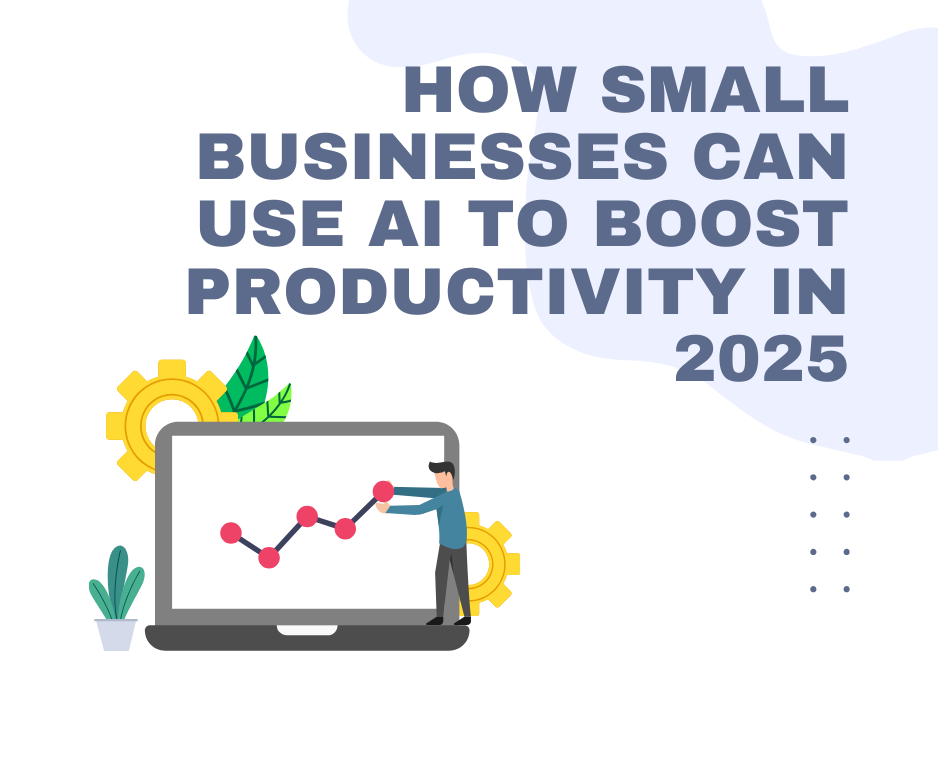 HOW SMALL BUSINESSES CAN USE AI TO BOOST PRODUCTIVITY IN 2025